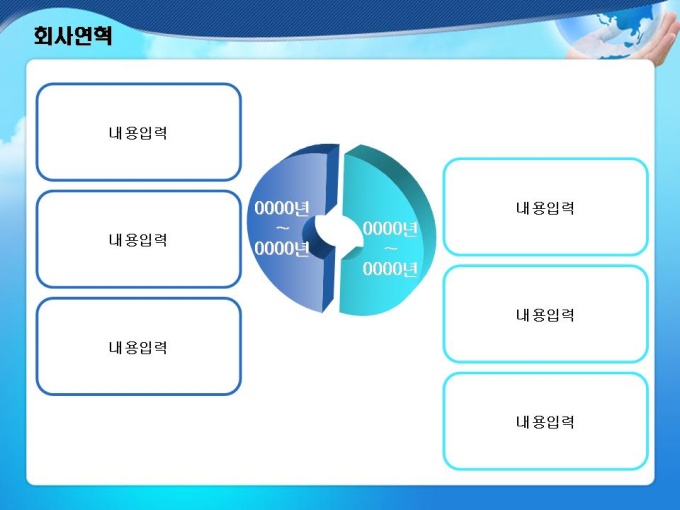 회사연혁

내용입력

내용입력

내용입력

0000년
~
0000년

0000년
~
0000년

내용입력

내용입력

내용입력